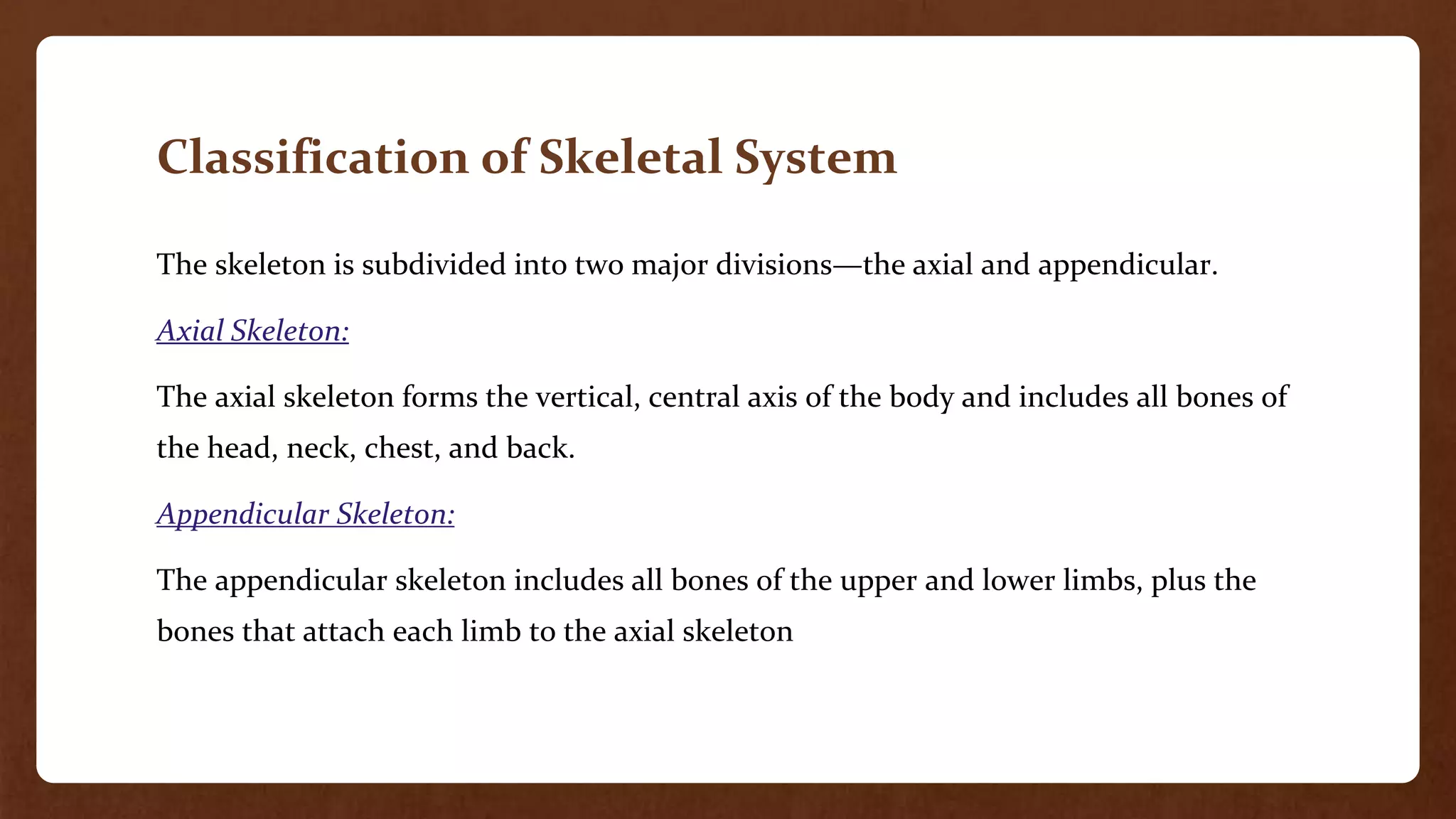 Classification of Skeletal System

The skeleton is subdivided into two major divisions—the axial and appendicular.

Axial Skeleton:

The axial skeleton forms the vertical, central axis of the body and includes all bones of the head, neck, chest, and back.

Appendicular Skeleton:

The appendicular skeleton includes all bones of the upper and lower limbs, plus the bones that attach each limb to the axial skeleton